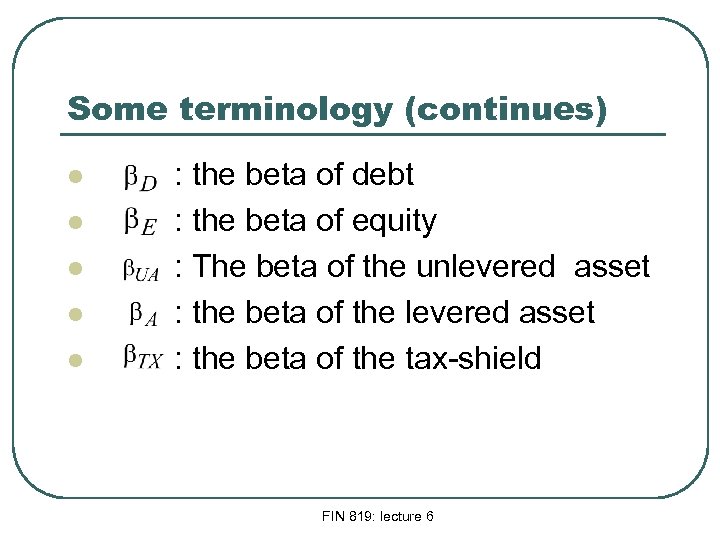 Some terminology (continues)

- $\beta_D$ : the beta of debt
- $\beta_E$ : the beta of equity
- $\beta_{UA}$ : The beta of the unlevered asset
- $\beta_A$ : the beta of the levered asset
- $\beta_{TX}$ : the beta of the tax-shield

FIN 819: lecture 6